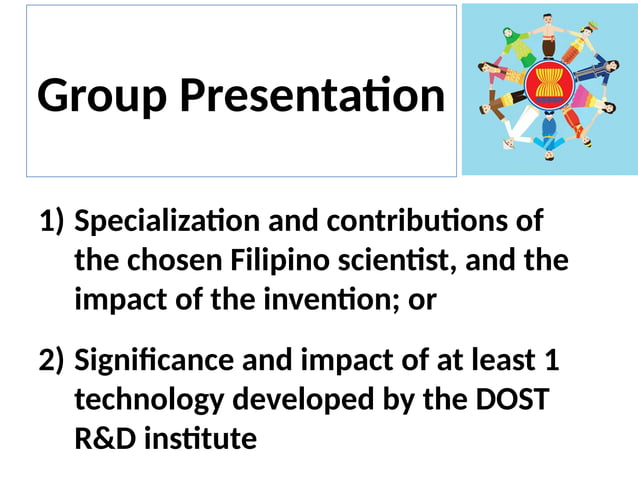 Group Presentation

1) Specialization and contributions of the chosen Filipino scientist, and the impact of the invention; or

2) Significance and impact of at least 1 technology developed by the DOST R&D institute